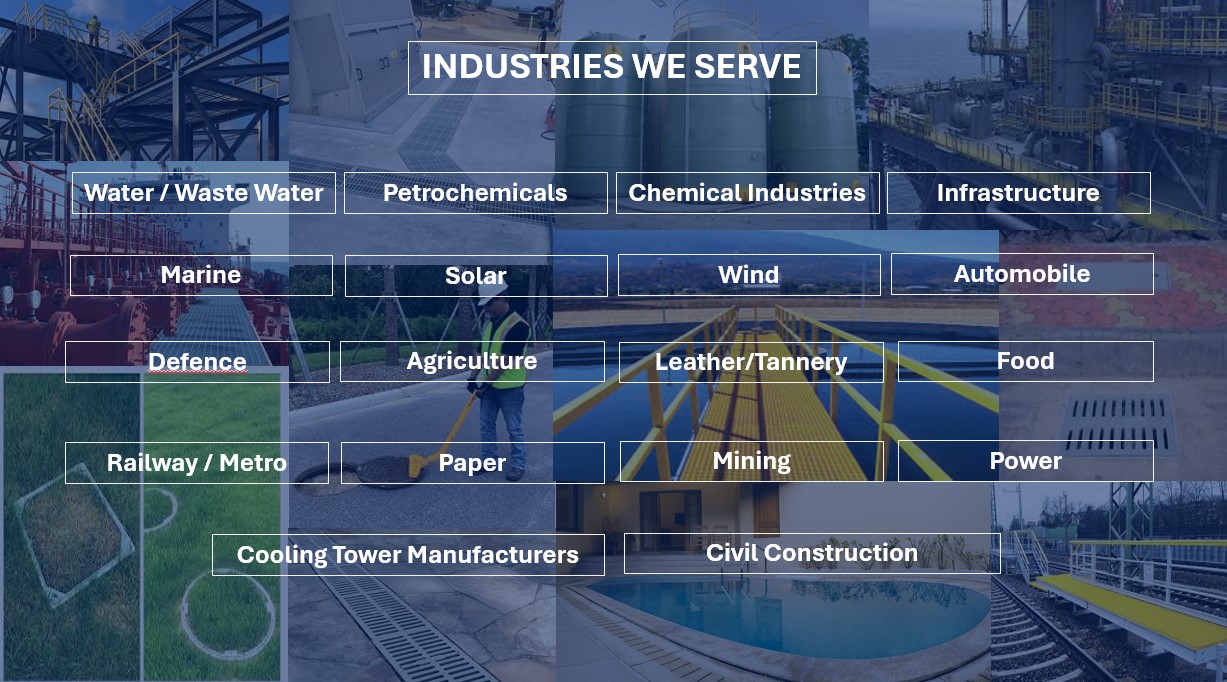 INDUSTRIES WE SERVE

Water / Waste Water
Petrochemicals
Chemical Industries
Infrastructure

Marine
Solar
Wind
Automobile

Defence
Agriculture
Leather/Tannery
Food

Railway / Metro
Paper
Mining
Power

Cooling Tower Manufacturers
Civil Construction